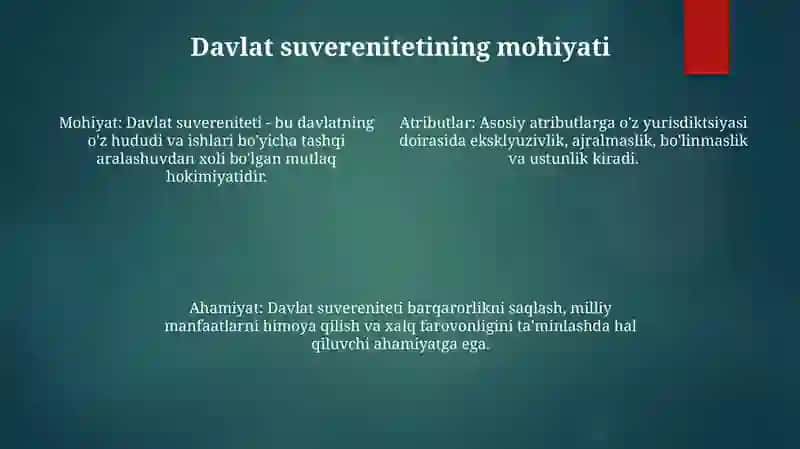 Davlat suverenitetining mohiyati

Mohiyat: Davlat suvereniteti - bu davlatning o'z hududi va ishlari bo'yicha tashqi aralashuvdan xoli bo'lgan mutlaq hokimiyatidir.

Atributlar: Asosiy atributlarga o'z yurisdiktsiyasi doirasida eksklyuzivlik, ajralmaslik, bo'linmaslik va ustunlik kiradi.

Ahamiyat: Davlat suvereniteti barqarorlikni saqlash, milliy manfaatlarni himoya qilish va xalq farovonligini ta'minlashda hal qiluvchi ahamiyatga ega.